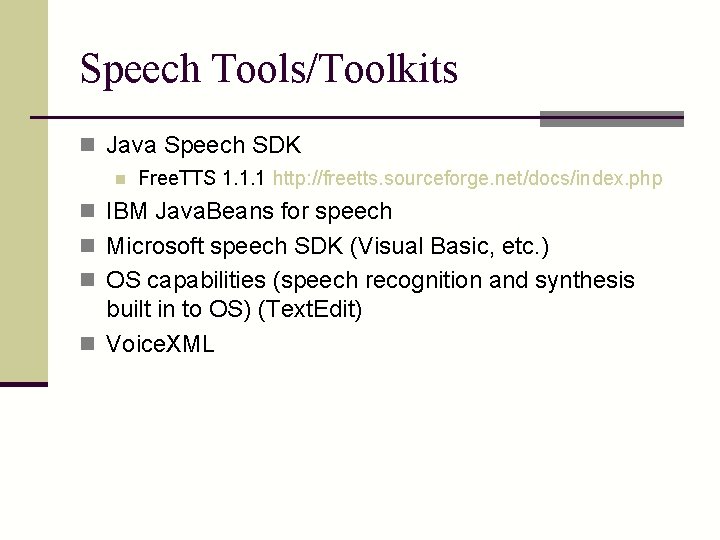 Speech Tools/Toolkits

Java Speech SDK

FreeTTS 1.1.1 http://freetts.sourceforge.net/docs/index.php

IBM JavaBeans for speech

Microsoft speech SDK (Visual Basic, etc.)

OS capabilities (speech recognition and synthesis built in to OS) (TextEdit)

VoiceXML